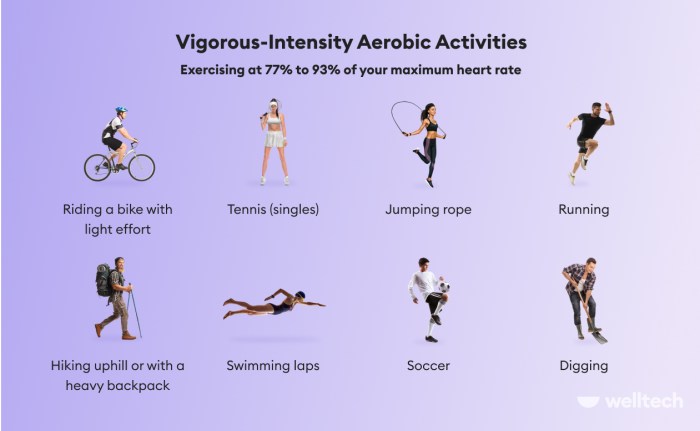 Vigorous-Intensity Aerobic Activities

Exercising at 77% to 93% of your maximum heart rate

Riding a bike with light effort

Tennis (singles)

Jumping rope

Running

Hiking uphill or with a heavy backpack

Swimming laps

Soccer

Digging

welltech